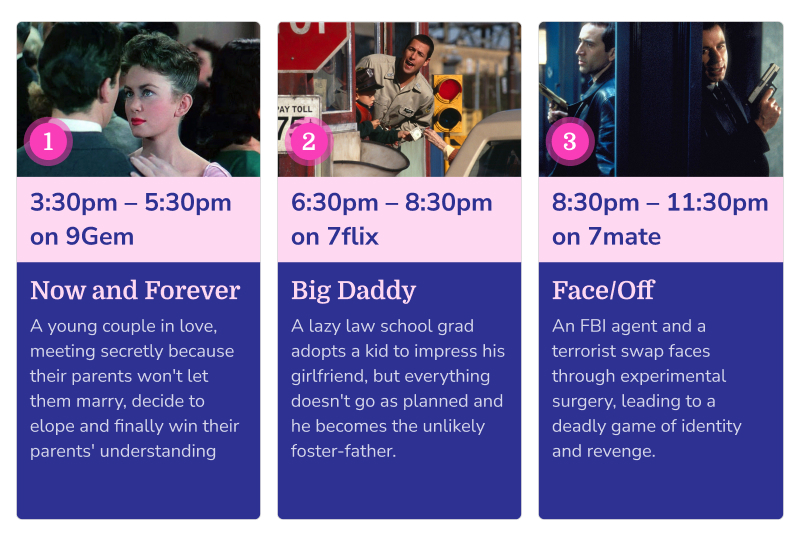 1

3:30pm – 5:30pm on 9Gem

Now and Forever

A young couple in love, meeting secretly because their parents won't let them marry, decide to elope and finally win their parents' understanding

2

6:30pm – 8:30pm on 7flix

Big Daddy

A lazy law school grad adopts a kid to impress his girlfriend, but everything doesn't go as planned and he becomes the unlikely foster-father.

3

8:30pm – 11:30pm on 7mate

Face/Off

An FBI agent and a terrorist swap faces through experimental surgery, leading to a deadly game of identity and revenge.